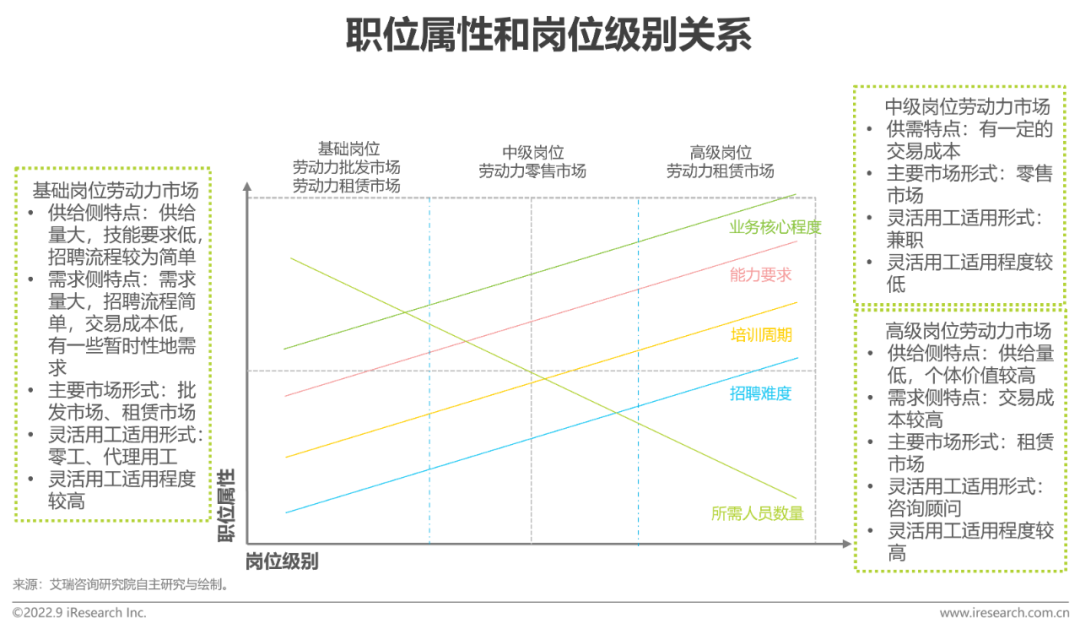 职位属性和岗位级别关系

基础岗位劳动力市场
• 供给侧特点：供给量大，技能要求低，招聘流程较为简单
• 需求侧特点：需求量大，招聘流程简单，交易成本低，有一些暂时性地需求
• 主要市场形式：批发市场、租赁市场
• 灵活用工适用形式：零工、代理用工
• 灵活用工适用程度较高

基础岗位
劳动力批发市场
劳动力租赁市场

中级岗位
劳动力零售市场

高级岗位
劳动力租赁市场

业务核心程度
能力要求
培训周期
招聘难度
所需人员数量

职位属性
岗位级别

中级岗位劳动力市场
• 供需特点：有一定的交易成本
• 主要市场形式：零售市场
• 灵活用工适用形式：兼职
• 灵活用工适用程度较低

高级岗位劳动力市场
• 供给侧特点：供给量低，个体价值较高
• 需求侧特点：交易成本较高
• 主要市场形式：租赁市场
• 灵活用工适用形式：咨询顾问
• 灵活用工适用程度较高

来源：艾瑞咨询研究院自主研究与绘制。

©2022.9 iResearch Inc.
www.iresearch.com.cn